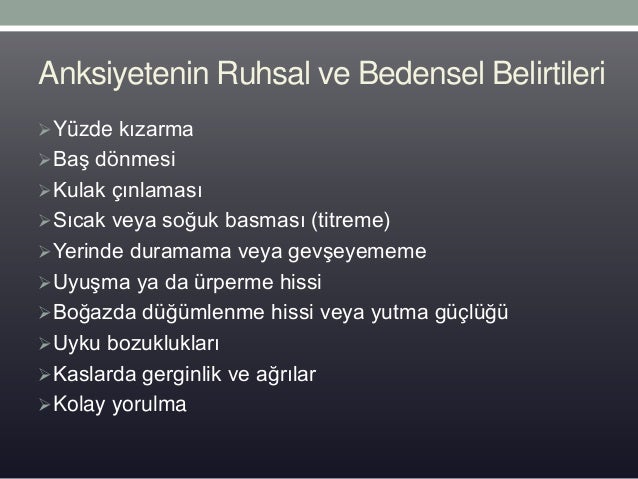 Anksiyetenin Ruhsal ve Bedensel Belirtileri

➢ Yüzde kızarma
➢ Baş dönmesi
➢ Kulak çınlaması
➢ Sıcak veya soğuk basması (titreme)
➢ Yerinde duramama veya gevşeyememe
➢ Uyuşma ya da ürperme hissi
➢ Boğazda düğümlenme hissi veya yutma güçlüğü
➢ Uyku bozuklukları
➢ Kaslarda gerginlik ve ağrılar
➢ Kolay yorulma